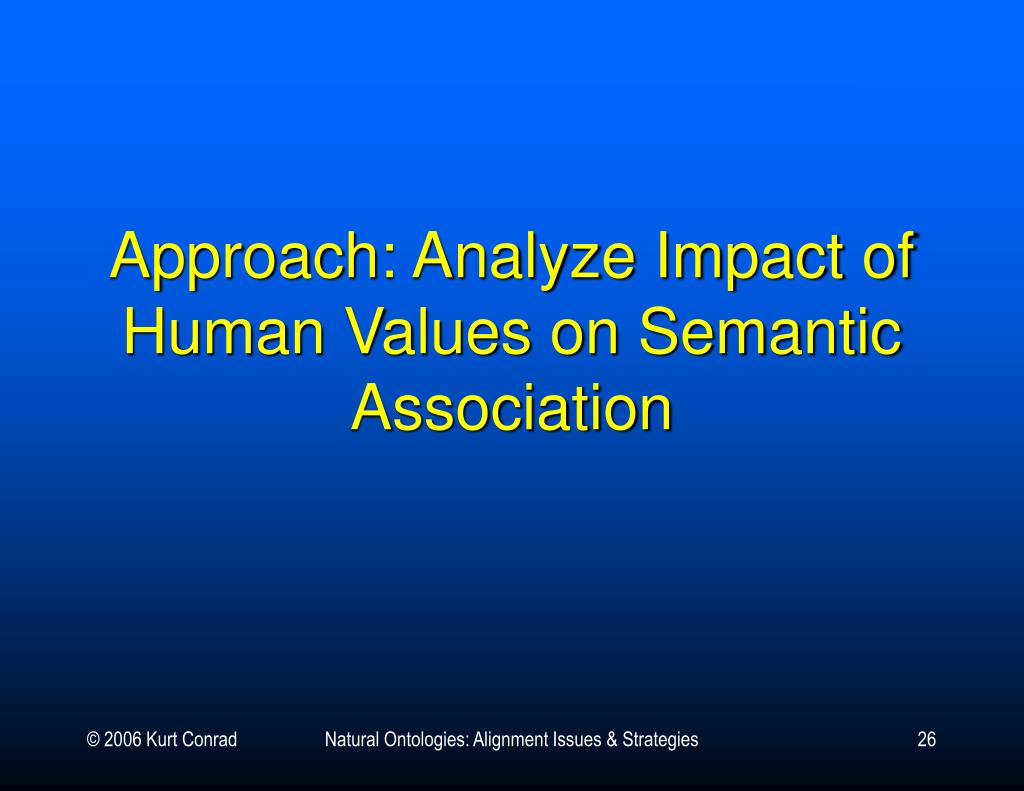 Approach: Analyze Impact of Human Values on Semantic Association

© 2006 Kurt Conrad

Natural Ontologies: Alignment Issues & Strategies

26